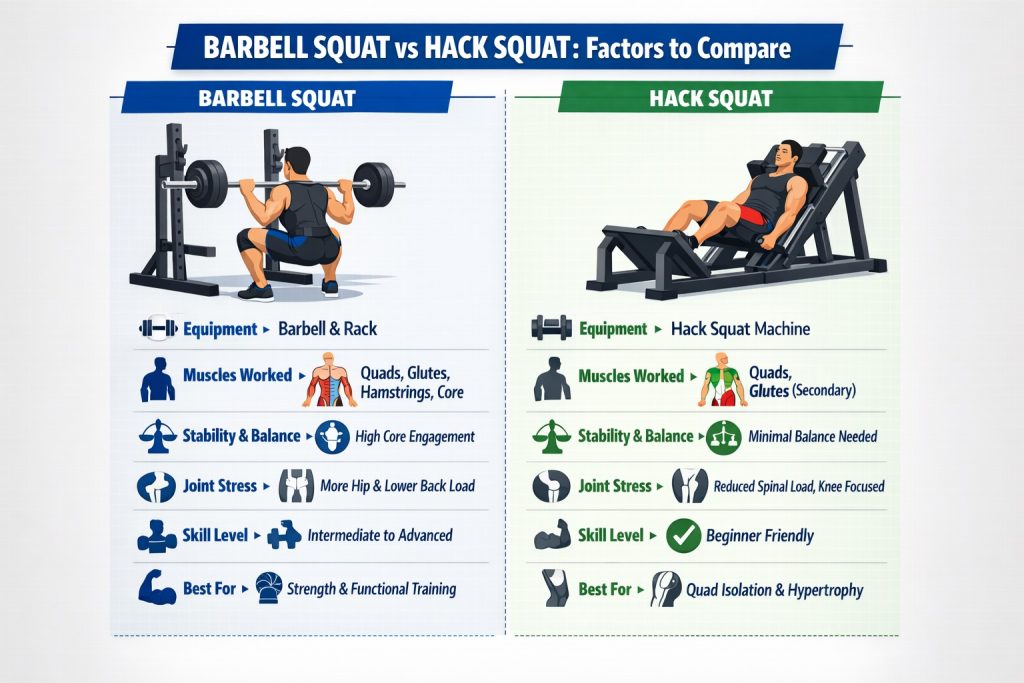 BARBELL SQUAT vs HACK SQUAT: Factors to Compare

BARBELL SQUAT

Equipment ▸ Barbell & Rack

Muscles Worked ▸ Quads, Glutes, Hamstrings, Core

Stability & Balance ▸ High Core Engagement

Joint Stress ▸ More Hip & Lower Back Load

Skill Level ▸ Intermediate to Advanced

Best For ▸ Strength & Functional Training

HACK SQUAT

Equipment ▸ Hack Squat Machine

Muscles Worked ▸ Quads, Glutes (Secondary)

Stability & Balance ▸ Minimal Balance Needed

Joint Stress ▸ Reduced Spinal Load, Knee Focused

Skill Level ▸ Beginner Friendly

Best For ▸ Quad Isolation & Hypertrophy